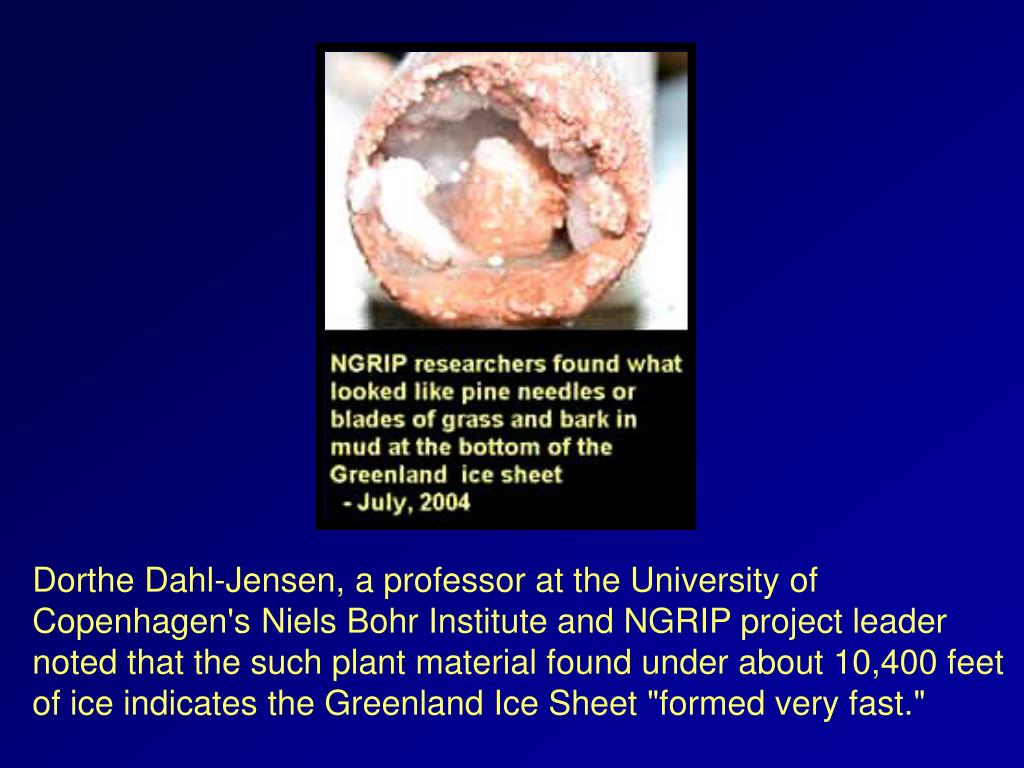 NGRIP researchers found what looked like pine needles or blades of grass and bark in mud at the bottom of the Greenland ice sheet
- July, 2004

Dorthe Dahl-Jensen, a professor at the University of Copenhagen's Niels Bohr Institute and NGRIP project leader noted that the such plant material found under about 10,400 feet of ice indicates the Greenland Ice Sheet "formed very fast."